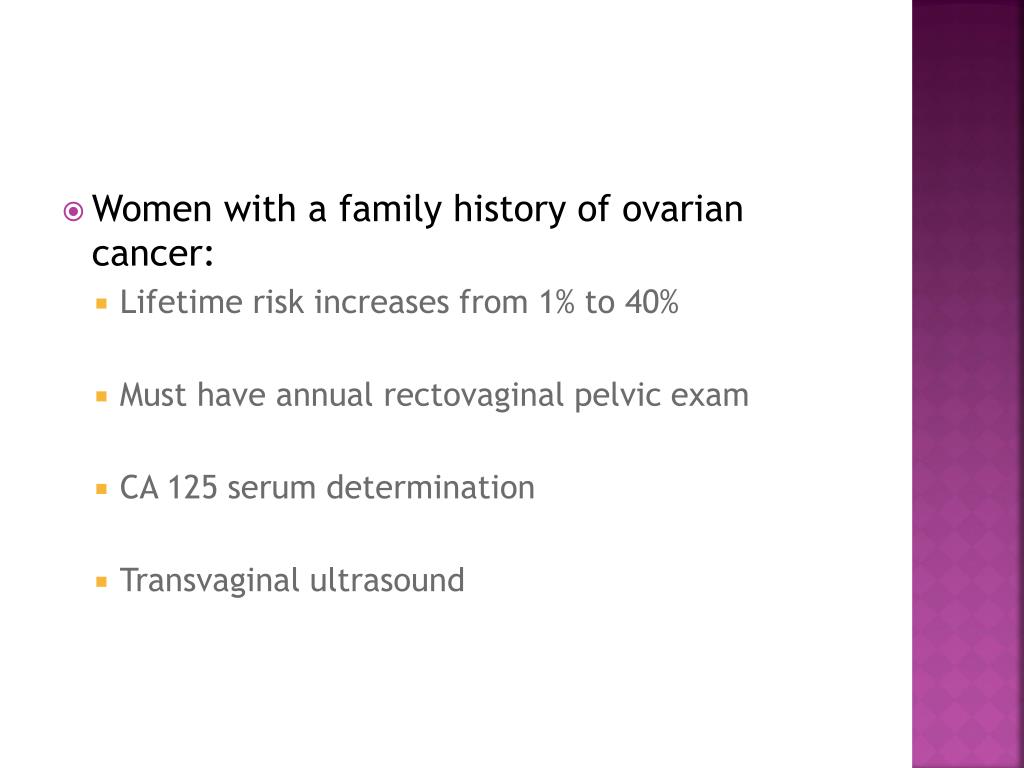 Women with a family history of ovarian cancer:

Lifetime risk increases from 1% to 40%

Must have annual rectovaginal pelvic exam

CA 125 serum determination

Transvaginal ultrasound